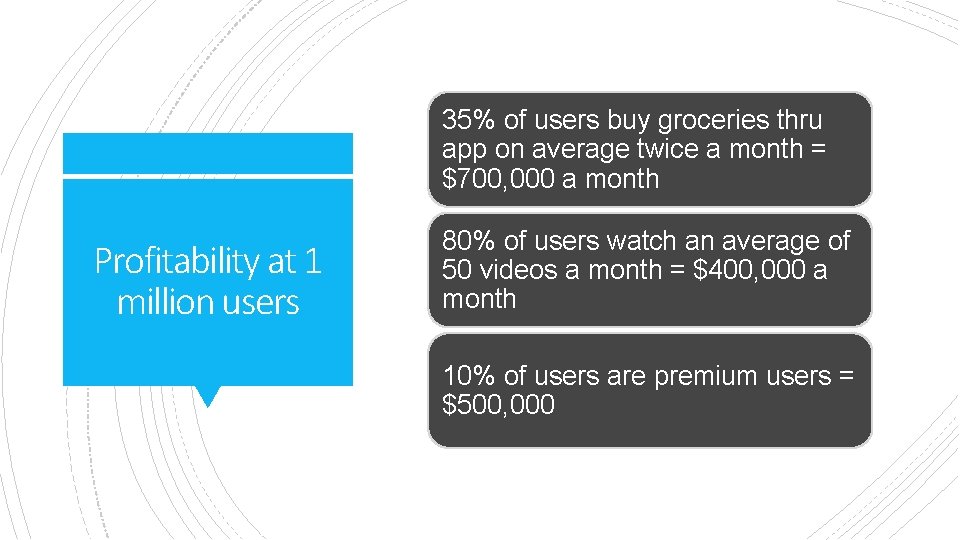 Profitability at 1 million users

35% of users buy groceries thru app on average twice a month = \$700,000 a month

80% of users watch an average of 50 videos a month = \$400,000 a month

10% of users are premium users = \$500,000